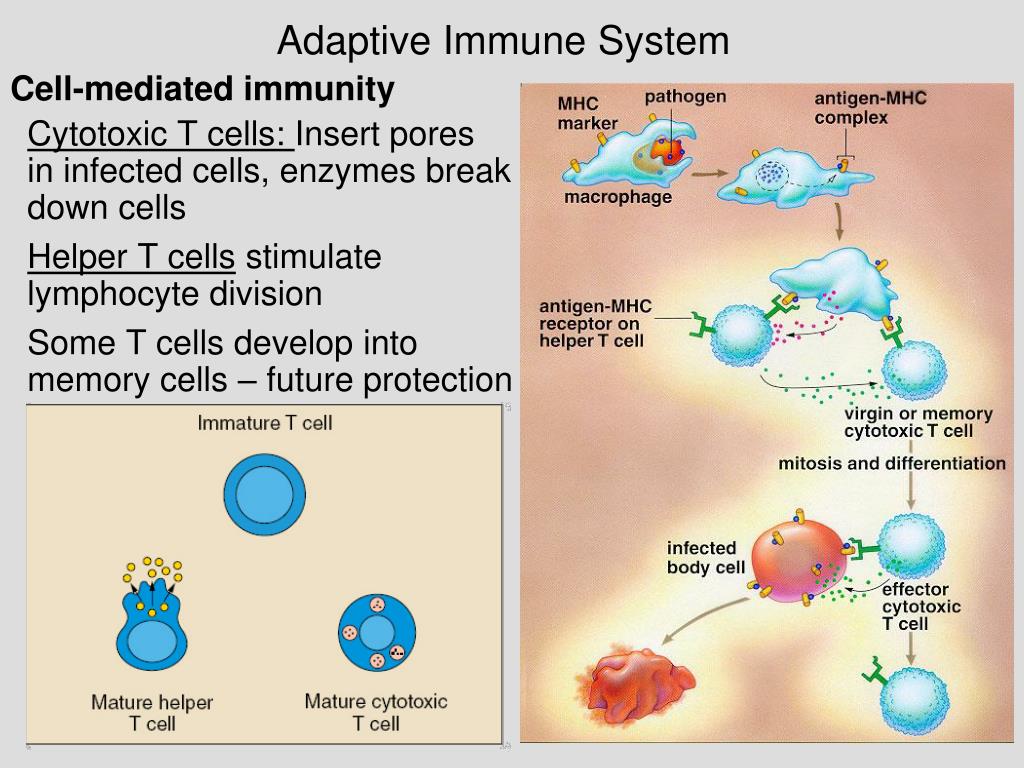 Adaptive Immune System

Cell-mediated immunity

Cytotoxic T cells: Insert pores in infected cells, enzymes break down cells

Helper T cells stimulate lymphocyte division

Some T cells develop into memory cells – future protection

Immature T cell

Mature helper T cell

Mature cytotoxic T cell

MHC marker

pathogen

antigen-MHC complex

macrophage

antigen-MHC receptor on helper T cell

virgin or memory cytotoxic T cell

mitosis and differentiation

infected body cell

effector cytotoxic T cell